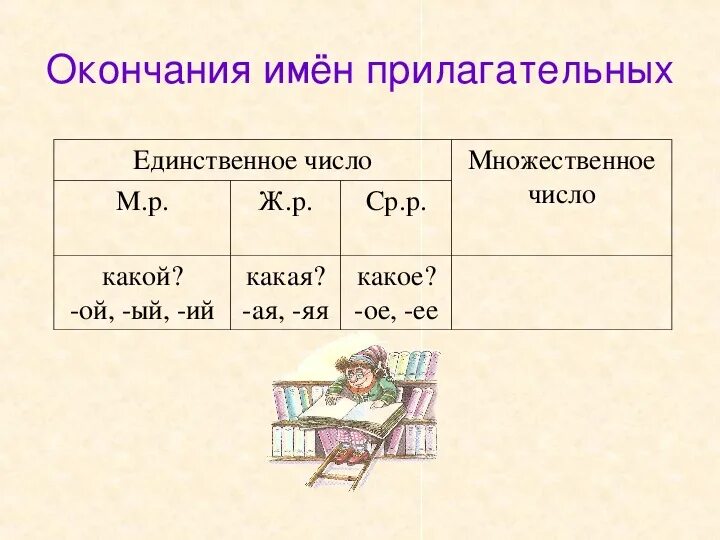 Окончания имён прилагательных

| Единственное число | | | Множественное число |
|---|---|---|---|
| М.р. | Ж.р. | Ср.р. | |
| какой? -ой, -ый, -ий | какая? -ая, -яя | какое? -ое, -ее | |